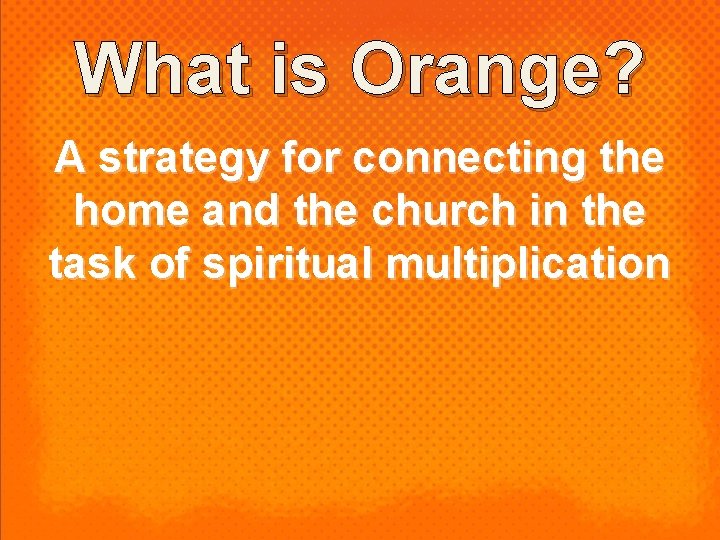 What is Orange?

A strategy for connecting the home and the church in the task of spiritual multiplication